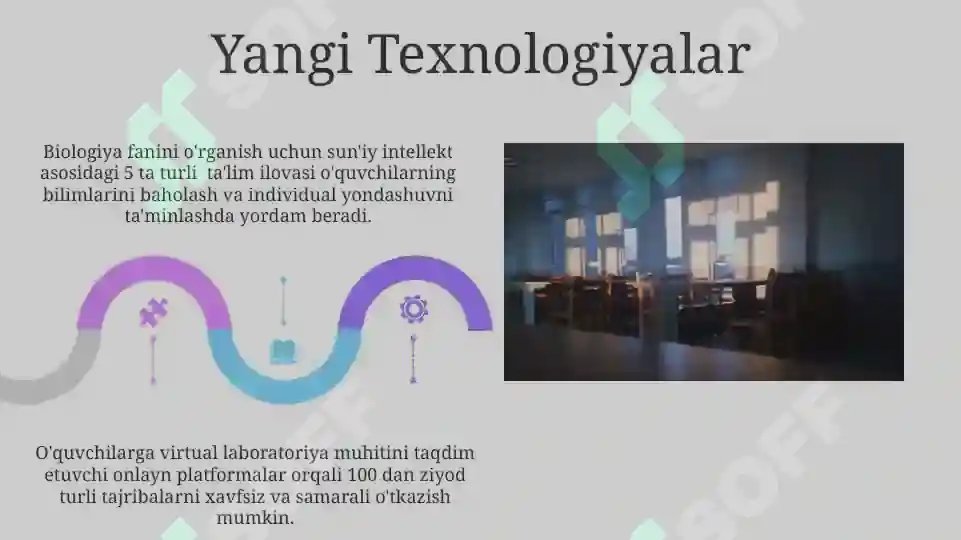 Yangi Texnologiyalar

Biologiya fanini o'rganish uchun sun'iy intellekt asosidagi 5 ta turli ta'lim ilovasi o'quvchilarning bilimlarini baholash va individual yondashuvni ta'minlashda yordam beradi.

O'quvchilarga virtual laboratoriya muhitini taqdim etuvchi onlayn platformalar orqali 100 dan ziyod turli tajribalarni xavfsiz va samarali o'tkazish mumkin.

SOFF